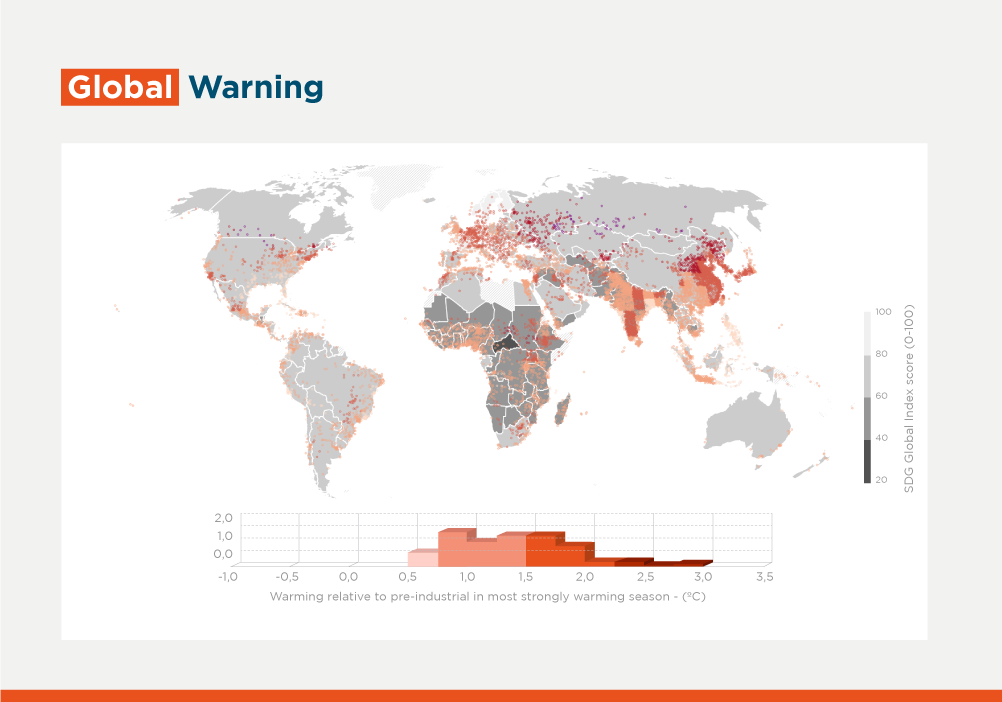 Global Warning

100
80
60
40
20
SDG Global Index score (0-100)

2,0
1,0
0,0
-1,0 -0,5 0,0 0,5 1,0 1,5 2,0 2,5 3,0 3,5
Warming relative to pre-industrial in most strongly warming season - (ºC)